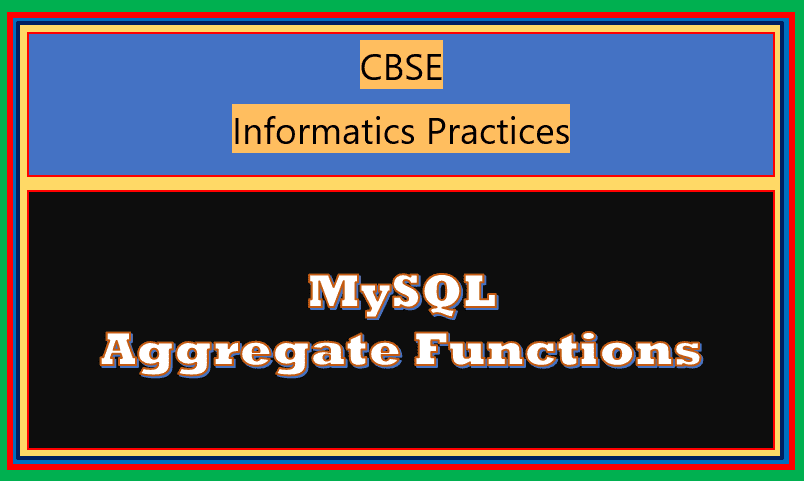 CBSE

Informatics Practices

MySQL
Aggregate Functions